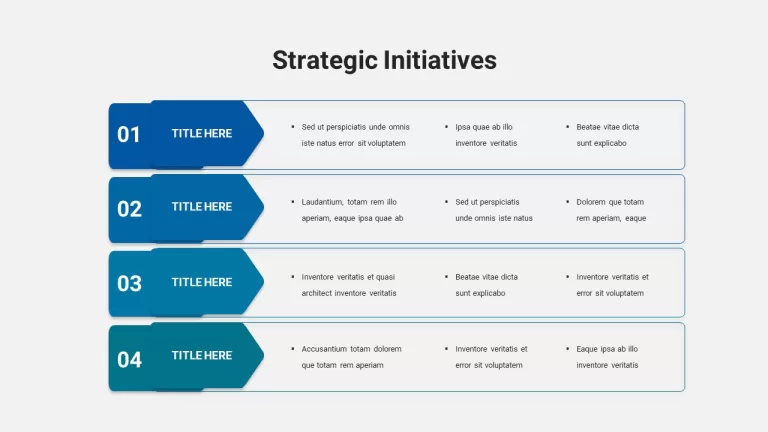 Strategic Initiatives

01 TITLE HERE

- Sed ut perspiciatis unde omnis iste natus error sit voluptatem
- Ipsa quae ab illo inventore veritatis
- Beatae vitae dicta sunt explicabo

02 TITLE HERE

- Laudantium, totam rem illo aperiam, eaque ipsa quae ab
- Sed ut perspiciatis unde omnis iste natus
- Dolorem que totam rem aperiam, eaque

03 TITLE HERE

- Inventore veritatis et quasi architect inventore veritatis
- Beatae vitae dicta sunt explicabo
- Inventore veritatis et error sit voluptatem

04 TITLE HERE

- Accusantium totam dolorem que totam rem aperiam
- Inventore veritatis et error sit voluptatem
- Eaque ipsa ab illo inventore veritatis